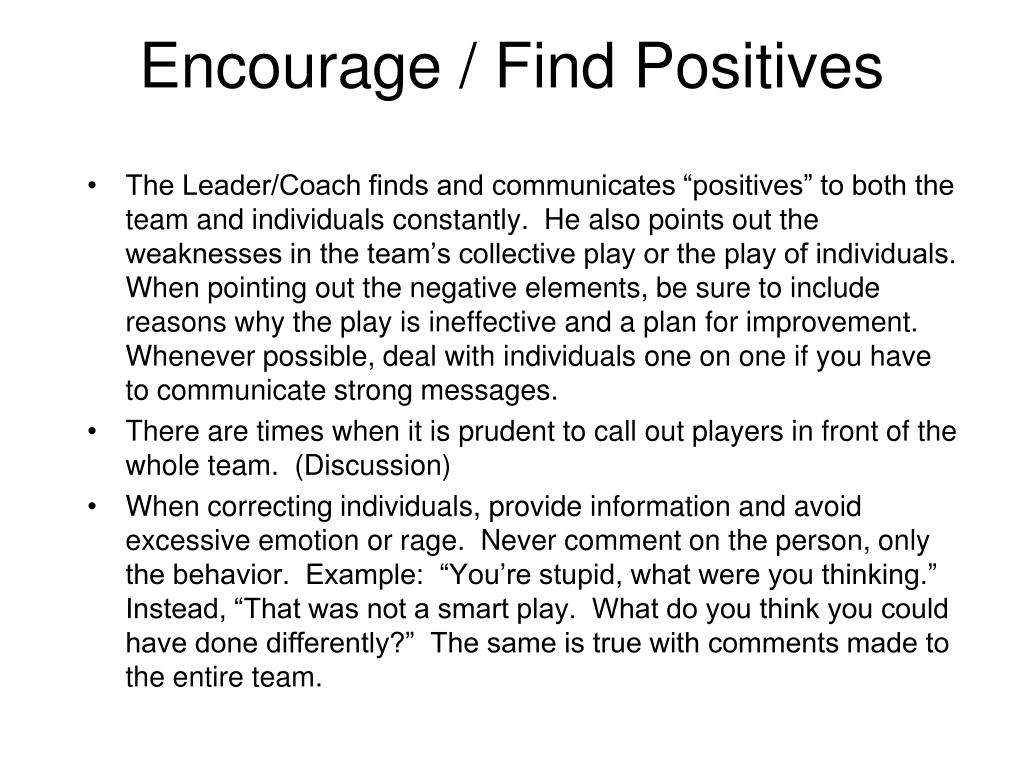 Encourage / Find Positives

• The Leader/Coach finds and communicates “positives” to both the team and individuals constantly. He also points out the weaknesses in the team’s collective play or the play of individuals. When pointing out the negative elements, be sure to include reasons why the play is ineffective and a plan for improvement. Whenever possible, deal with individuals one on one if you have to communicate strong messages.
• There are times when it is prudent to call out players in front of the whole team. (Discussion)
• When correcting individuals, provide information and avoid excessive emotion or rage. Never comment on the person, only the behavior. Example: “You’re stupid, what were you thinking.” Instead, “That was not a smart play. What do you think you could have done differently?” The same is true with comments made to the entire team.